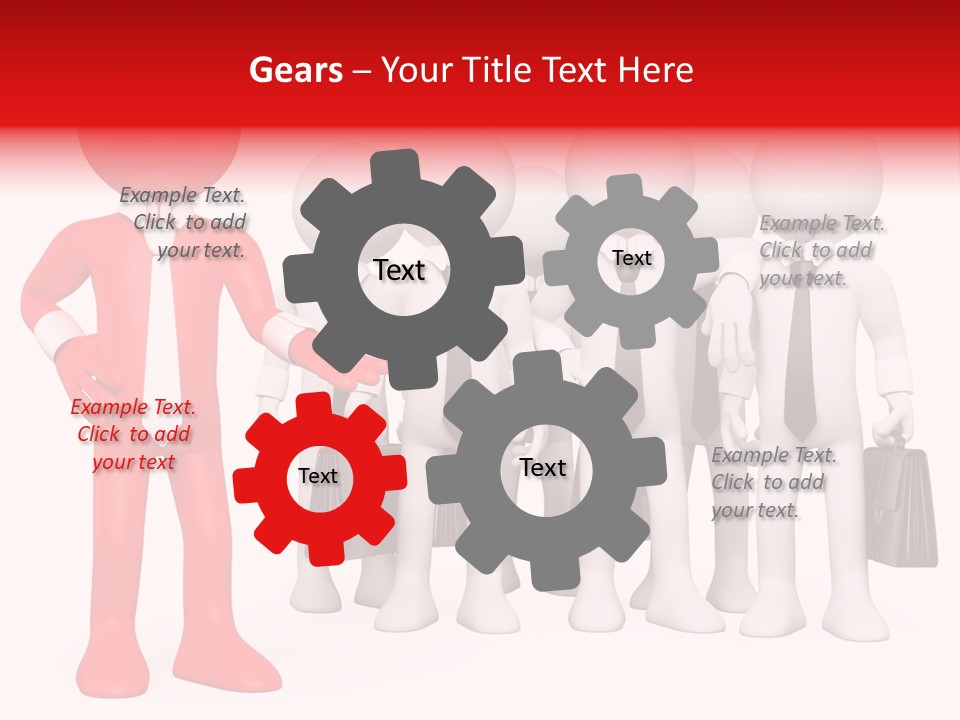 Gears – Your Title Text Here

Example Text. Click to add your text.

Text

Text

Example Text. Click to add your text.

Example Text. Click to add your text

Text

Text

Example Text. Click to add your text.